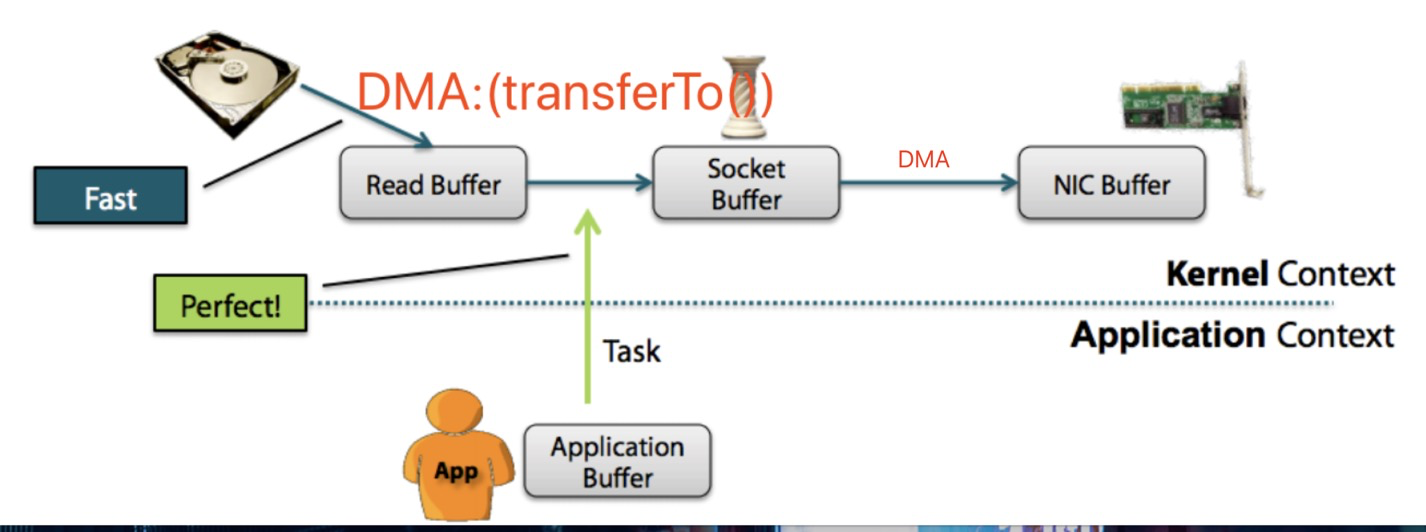 DMA:(transferTo())

Fast

Read Buffer

Socket Buffer

DMA

NIC Buffer

Perfect!

Kernel Context

Application Context

Task

App

Application Buffer